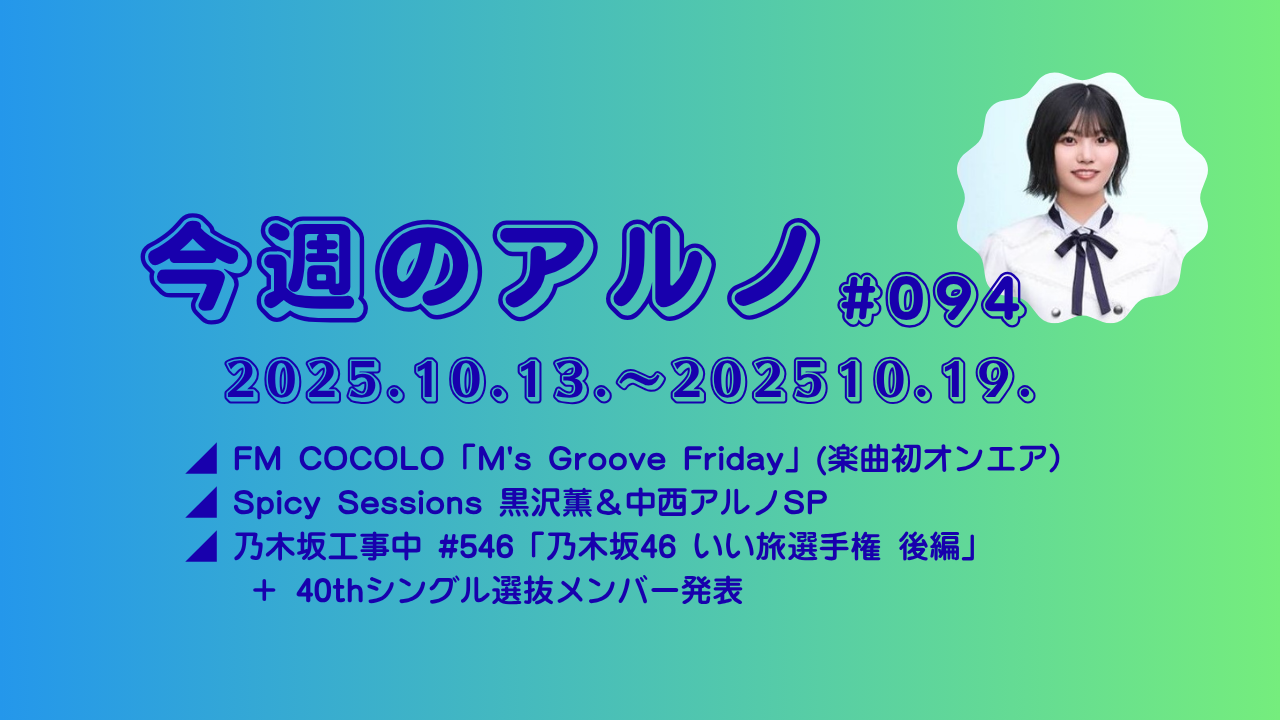 今週のアルノ #094

2025.10.13.～202510.19.

◢ FM COCOLO「M's Groove Friday」(楽曲初オンエア)
◢ Spicy Sessions 黒沢薫＆中西アルノSP
◢ 乃木坂工事中 #546「乃木坂46 いい旅選手権 後編」
＋ 40thシングル選抜メンバー発表